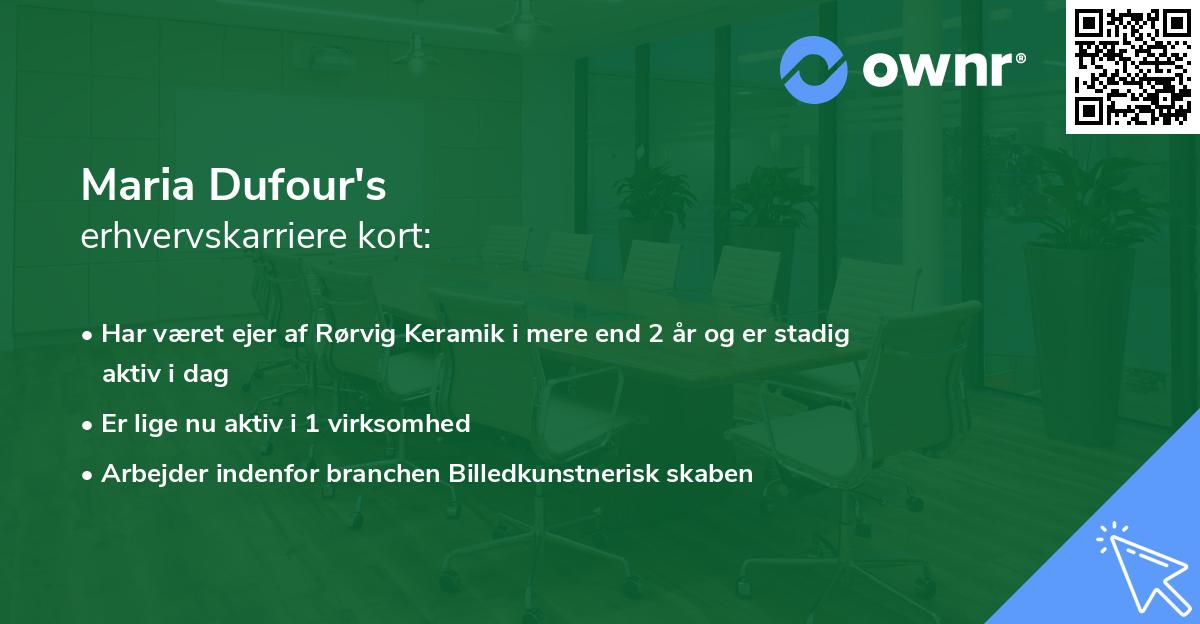 ownr®

Maria Dufour's
erhvervskarriere kort:

• Har været ejer af Rørvig Keramik i mere end 2 år og er stadig aktiv i dag

• Er lige nu aktiv i 1 virksomhed

• Arbejder indenfor branchen Billedkunstnerisk skaben